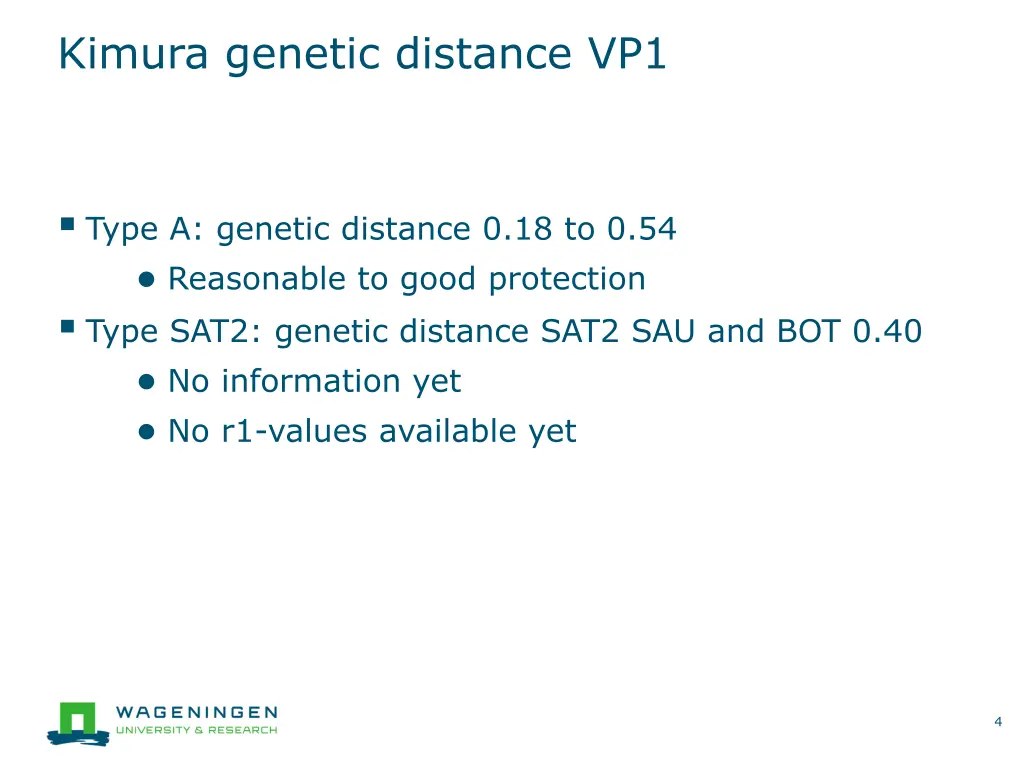 Kimura genetic distance VP1

- Type A: genetic distance 0.18 to 0.54
  - Reasonable to good protection
- Type SAT2: genetic distance SAT2 SAU and BOT 0.40
  - No information yet
  - No r1-values available yet

WAGENINGEN
UNIVERSITY & RESEARCH

4